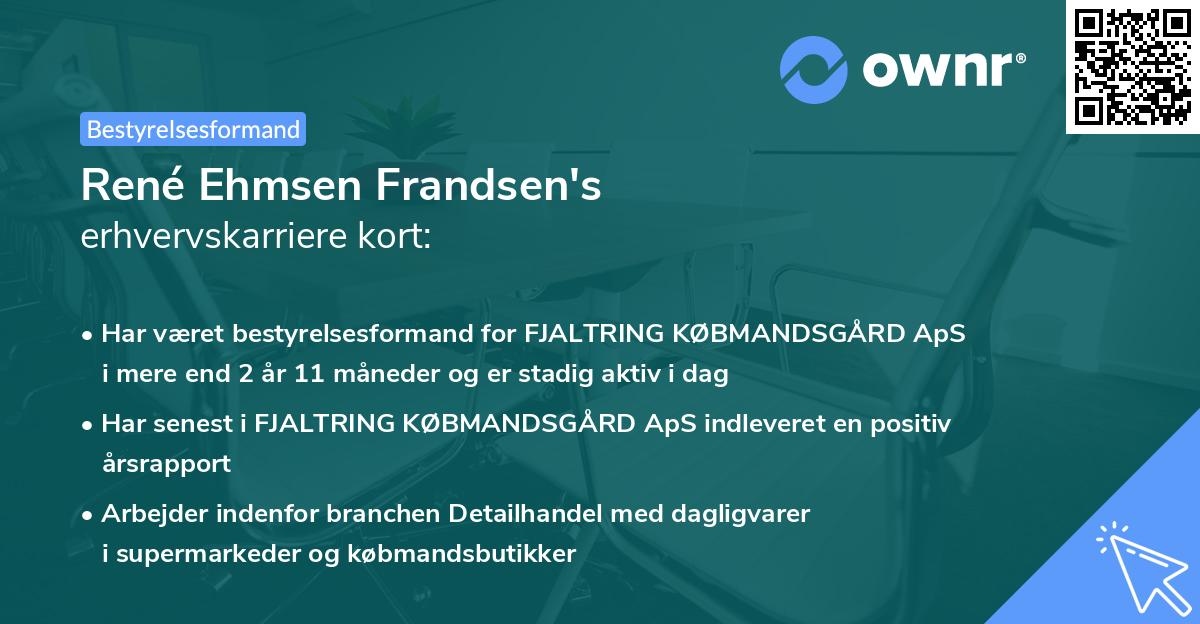 ownr®

Bestyrelsesformand

René Ehmsen Frandsen's
erhvervskarriere kort:

• Har været bestyrelsesformand for FJALTRING KØBMANDSGÅRD ApS i mere end 2 år 11 måneder og er stadig aktiv i dag

• Har senest i FJALTRING KØBMANDSGÅRD ApS indleveret en positiv årsrapport

• Arbejder indenfor branchen Detailhandel med dagligvarer i supermarkeder og købmandsbutikker